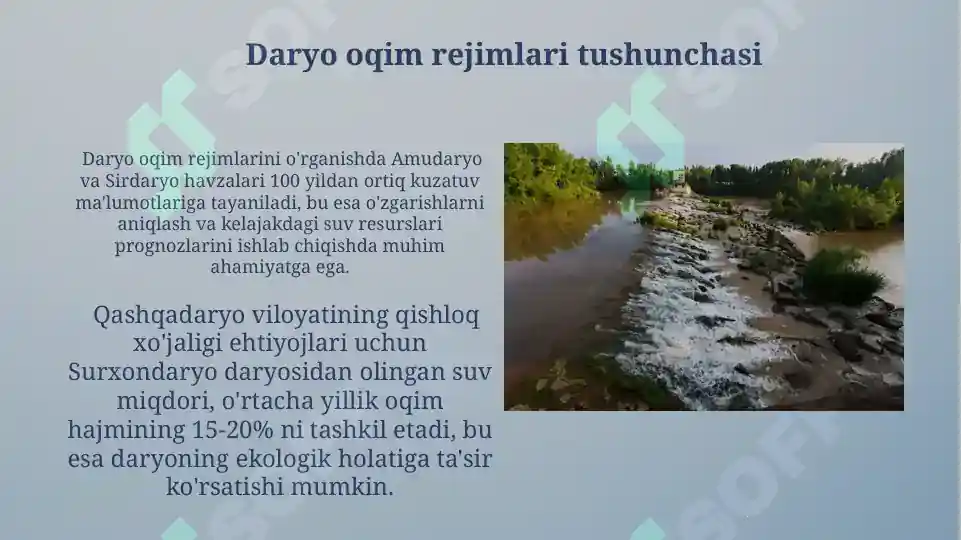 Daryo oqim rejimlari tushunchasi

Daryo oqim rejimlarini o'rganishda Amudaryo va Sirdaryo havzalari 100 yildan ortiq kuzatuv ma'lumotlariga tayaniladi, bu esa o'zgarishlarni aniqlash va kelajakdagi suv resurslari prognozlarini ishlab chiqishda muhim ahamiyatga ega.

Qashqadaryo viloyatining qishloq xo'jaligi ehtiyojlari uchun Surxondaryo daryosidan olingan suv miqdori, o'rtacha yillik oqim hajmining 15-20% ni tashkil etadi, bu esa daryoning ekologik holatiga ta'sir ko'rsatishi mumkin.